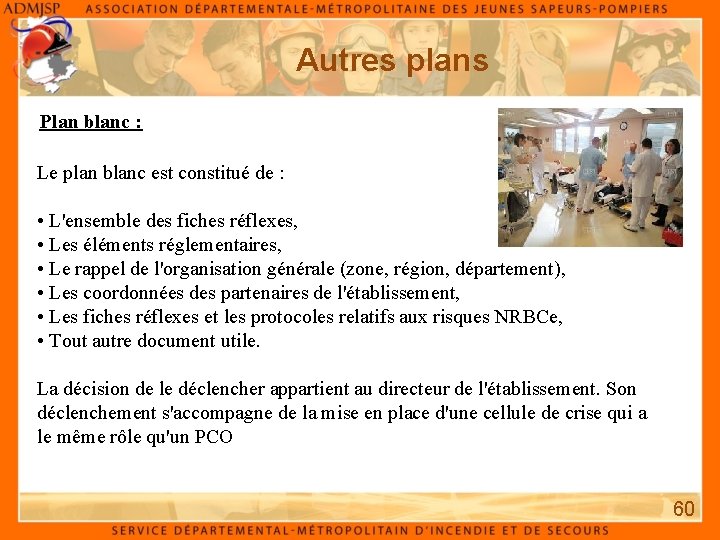 ADMJSP ASSOCIATION DÉPARTEMENTALE-MÉTROPOLITAINE DES JEUNES SAPEURS-POMPIERS

Autres plans

Plan blanc :

Le plan blanc est constitué de :

• L'ensemble des fiches réflexes,
• Les éléments réglementaires,
• Le rappel de l'organisation générale (zone, région, département),
• Les coordonnées des partenaires de l'établissement,
• Les fiches réflexes et les protocoles relatifs aux risques NRBCe,
• Tout autre document utile.

La décision de le déclencher appartient au directeur de l'établissement. Son déclenchement s'accompagne de la mise en place d'une cellule de crise qui a le même rôle qu'un PCO

60

SERVICE DÉPARTEMENTAL-MÉTROPOLITAIN D'INCENDIE ET DE SECOURS